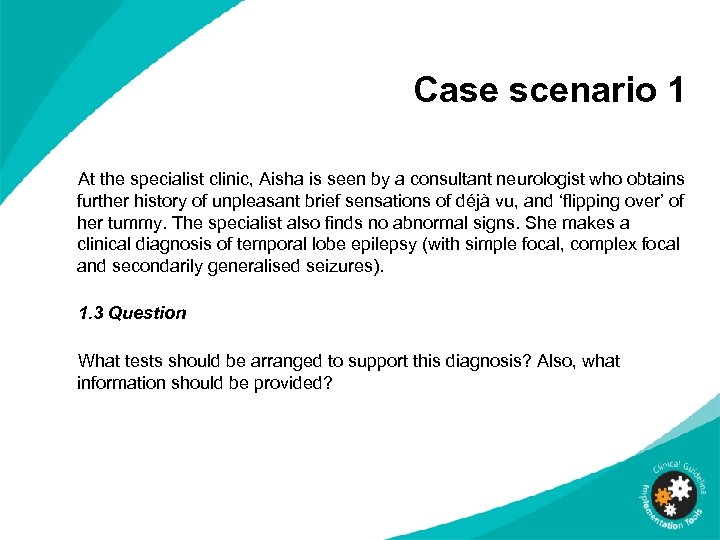 Case scenario 1

At the specialist clinic, Aisha is seen by a consultant neurologist who obtains further history of unpleasant brief sensations of déjà vu, and ‘flipping over’ of her tummy. The specialist also finds no abnormal signs. She makes a clinical diagnosis of temporal lobe epilepsy (with simple focal, complex focal and secondarily generalised seizures).

1.3 Question

What tests should be arranged to support this diagnosis? Also, what information should be provided?

Clinical Guideline Implementation Tools